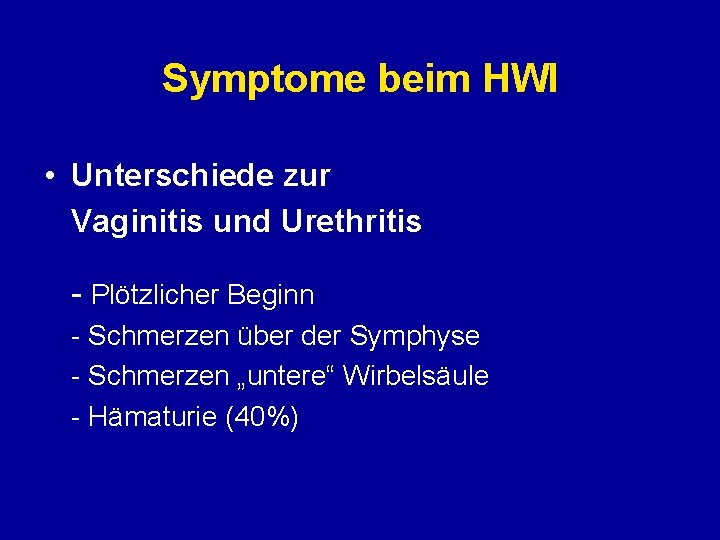 Symptome beim HWI

• Unterschiede zur Vaginitis und Urethritis

- Plötzlicher Beginn
- Schmerzen über der Symphyse
- Schmerzen „untere“ Wirbelsäule
- Hämaturie (40%)